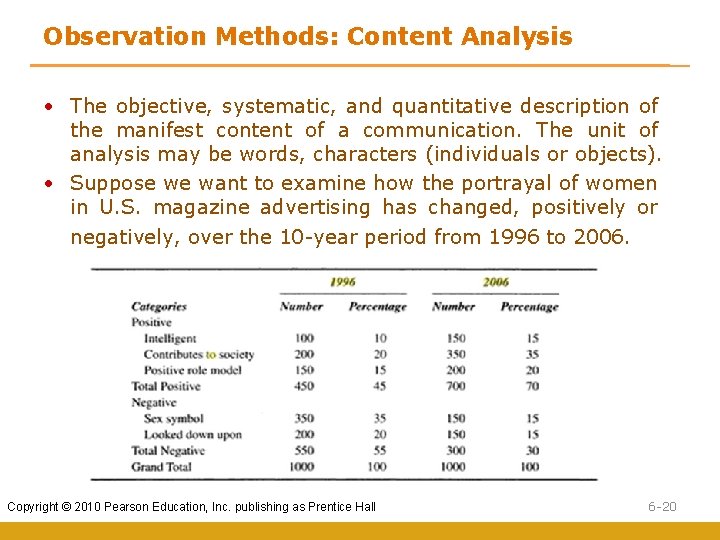 Observation Methods: Content Analysis

• The objective, systematic, and quantitative description of the manifest content of a communication. The unit of analysis may be words, characters (individuals or objects).

• Suppose we want to examine how the portrayal of women in U.S. magazine advertising has changed, positively or negatively, over the 10-year period from 1996 to 2006.

| | 1996 | | 2006 | |
|---|---|---|---|---|
| Categories | Number | Percentage | Number | Percentage |
| Positive | | | | |
| Intelligent | 100 | 10 | 150 | 15 |
| Contributes to society | 200 | 20 | 350 | 35 |
| Positive role model | 150 | 15 | 200 | 20 |
| Total Positive | 450 | 45 | 700 | 70 |
| Negative | | | | |
| Sex symbol | 350 | 35 | 150 | 15 |
| Looked down upon | 200 | 20 | 150 | 15 |
| Total Negative | 550 | 55 | 300 | 30 |
| Grand Total | 1000 | 100 | 1000 | 100 |

Copyright © 2010 Pearson Education, Inc. publishing as Prentice Hall

6-20